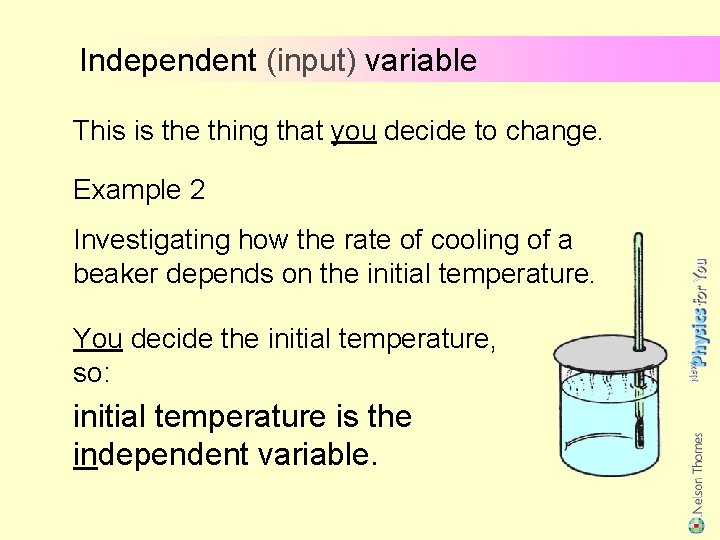 Independent (input) variable

This is the thing that you decide to change.

Example 2

Investigating how the rate of cooling of a beaker depends on the initial temperature.

You decide the initial temperature, so:

initial temperature is the independent variable.

New Physics for You

Nelson Thornes